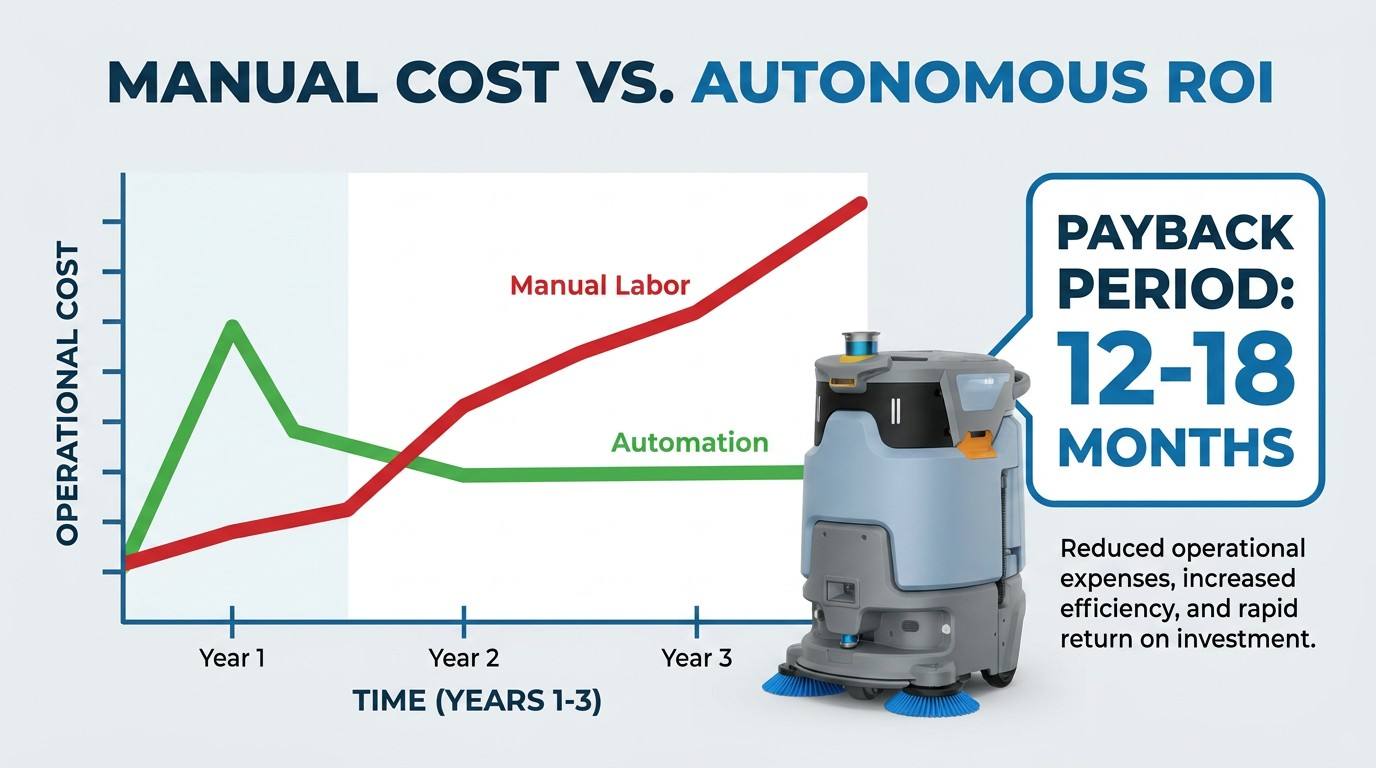 MANUAL COST VS. AUTONOMOUS ROI

OPERATIONAL COST

Manual Labor

Automation

Year 1

Year 2

Year 3

TIME (YEARS 1-3)

PAYBACK PERIOD: 12-18 MONTHS

Reduced operational expenses, increased efficiency, and rapid return on investment.